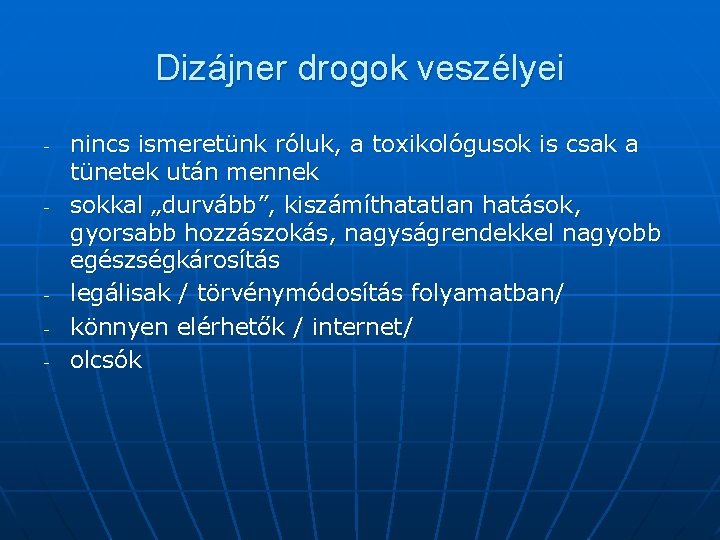 Dizájner drogok veszélyei

- nincs ismeretünk róluk, a toxikológusok is csak a tünetek után mennek
- sokkal „durvább”, kiszámíthatatlan hatások, gyorsabb hozzászokás, nagyságrendekkel nagyobb egészségkárosítás
- legálisak / törvénymódosítás folyamatban/
- könnyen elérhetők / internet/
- olcsók